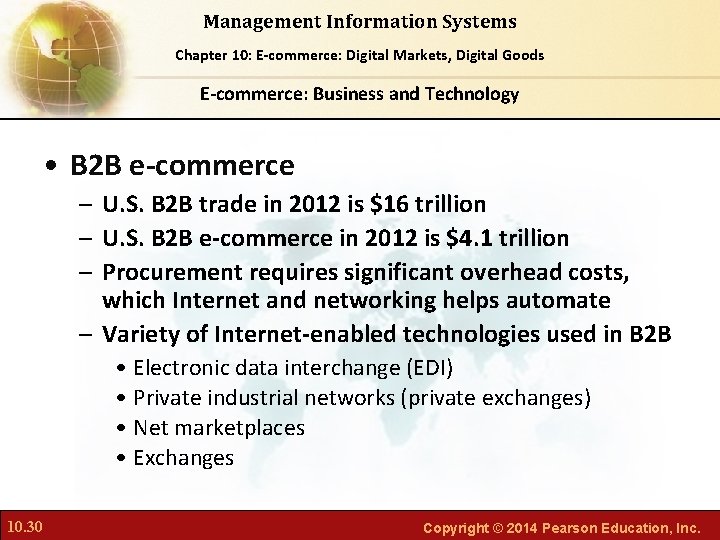 Management Information Systems

Chapter 10: E-commerce: Digital Markets, Digital Goods

E-commerce: Business and Technology

• B2B e-commerce
– U.S. B2B trade in 2012 is \$16 trillion
– U.S. B2B e-commerce in 2012 is \$4.1 trillion
– Procurement requires significant overhead costs, which Internet and networking helps automate
– Variety of Internet-enabled technologies used in B2B
• Electronic data interchange (EDI)
• Private industrial networks (private exchanges)
• Net marketplaces
• Exchanges

10.30

Copyright © 2014 Pearson Education, Inc.